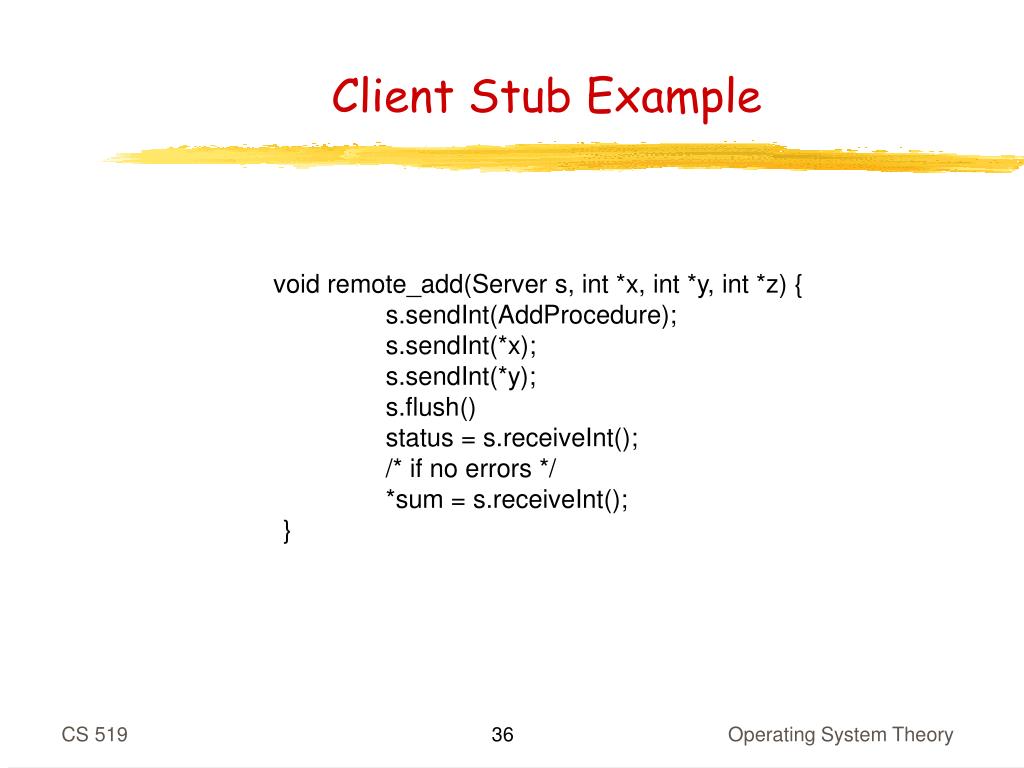 Client Stub Example

void remote_add(Server s, int *x, int *y, int *z) {
s.sendInt(AddProcedure);
s.sendInt(*x);
s.sendInt(*y);
s.flush()
status = s.receiveInt();
/* if no errors */
*sum = s.receiveInt();
}

CS 519

36

Operating System Theory